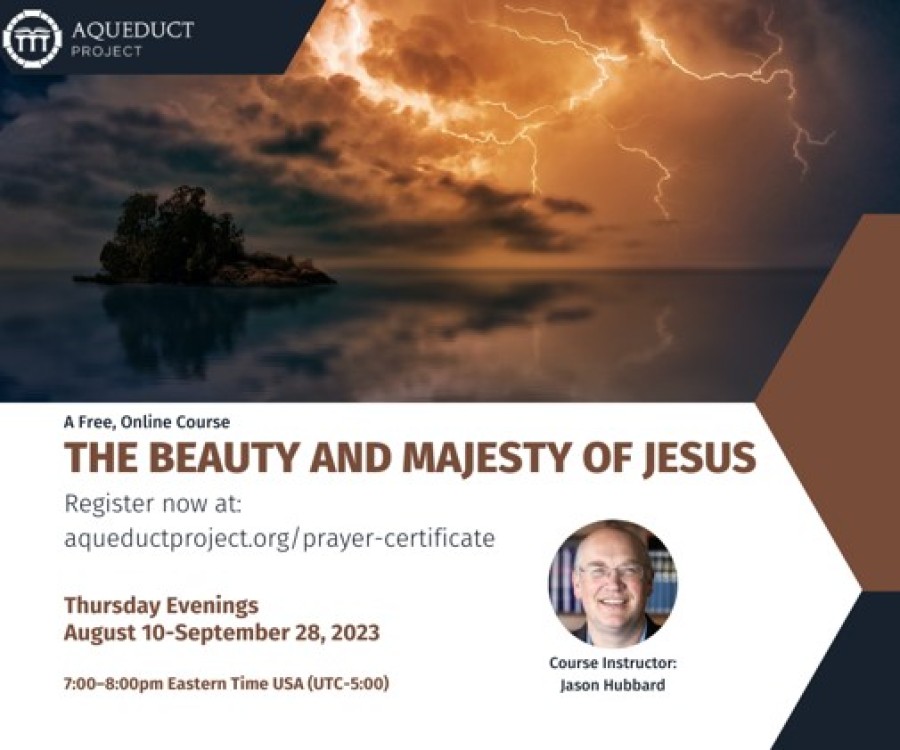 AQUEDUCT
PROJECT

A Free, Online Course

THE BEAUTY AND MAJESTY OF JESUS

Register now at:
aqueductproject.org/prayer-certificate

Thursday Evenings
August 10-September 28, 2023

7:00–8:00pm Eastern Time USA (UTC-5:00)

Course Instructor:
Jason Hubbard